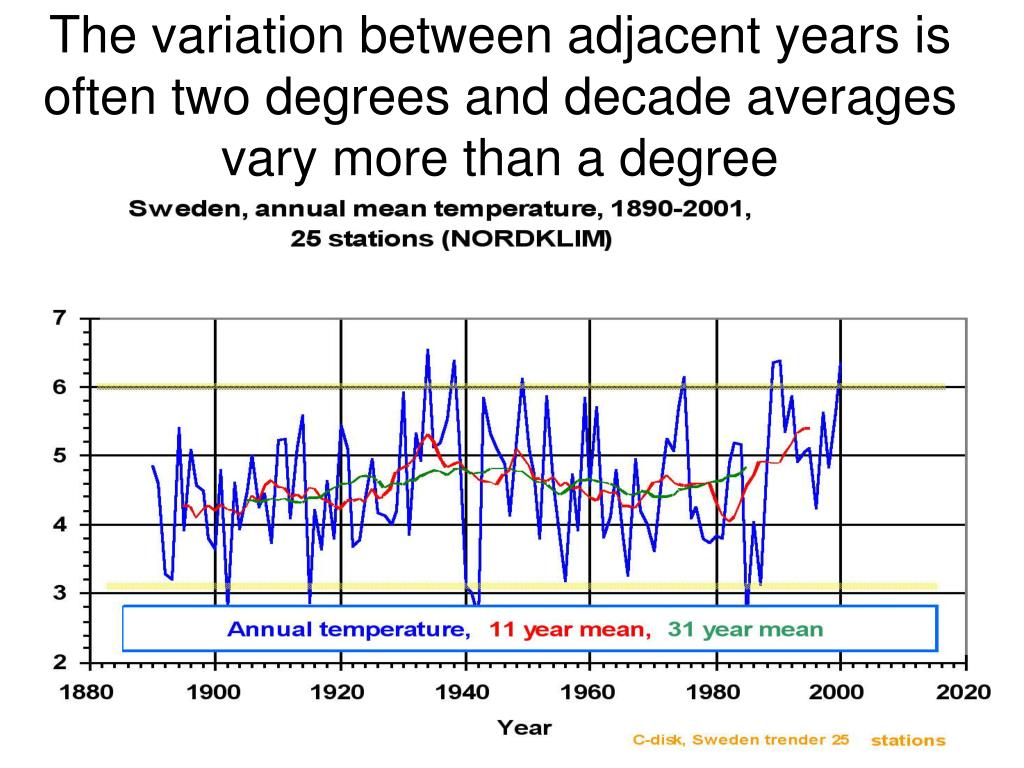 The variation between adjacent years is often two degrees and decade averages vary more than a degree

Sweden, annual mean temperature, 1890-2001, 25 stations (NORDKLIM)

7
6
5
4
3
2

Annual temperature, 11 year mean, 31 year mean

1880 1900 1920 1940 1960 1980 2000 2020

Year

C-disk, Sweden trender 25 stations